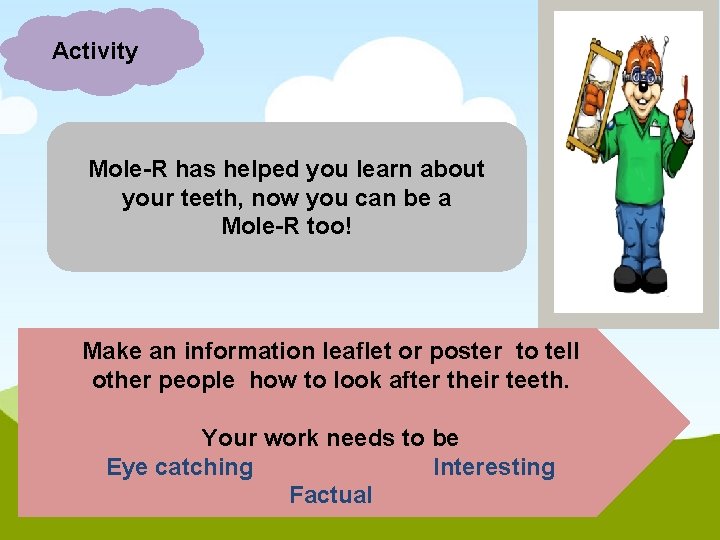 Activity

Mole-R has helped you learn about your teeth, now you can be a Mole-R too!

Make an information leaflet or poster to tell other people how to look after their teeth.

Your work needs to be
Eye catching Interesting
Factual